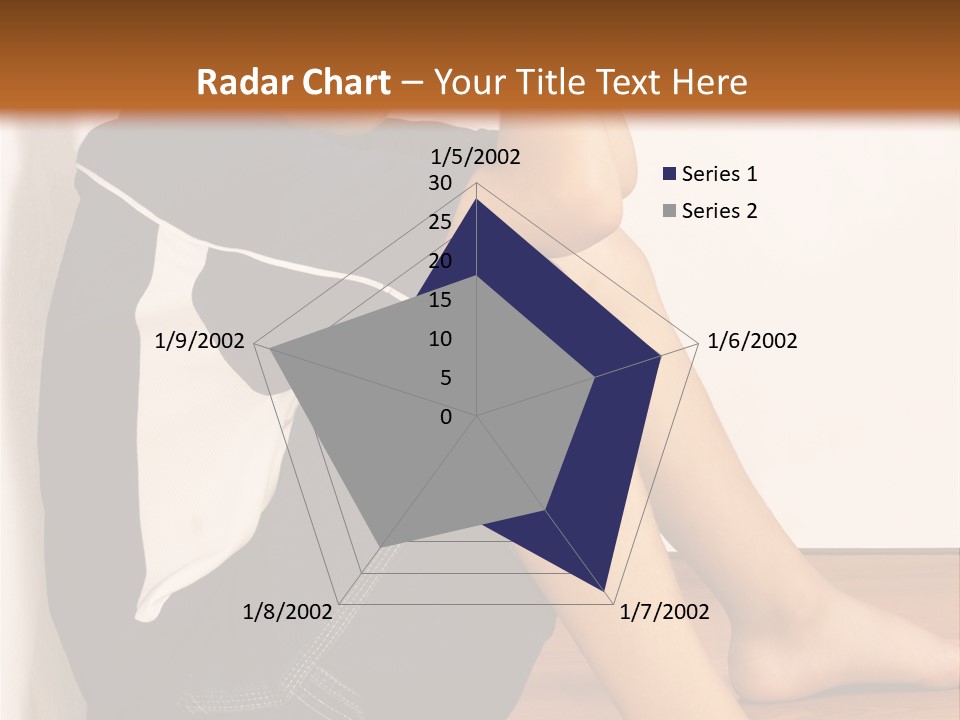 Radar Chart – Your Title Text Here

1/5/2002
30
25
20
15
10
5
0
1/6/2002
1/7/2002
1/8/2002
1/9/2002

Series 1
Series 2